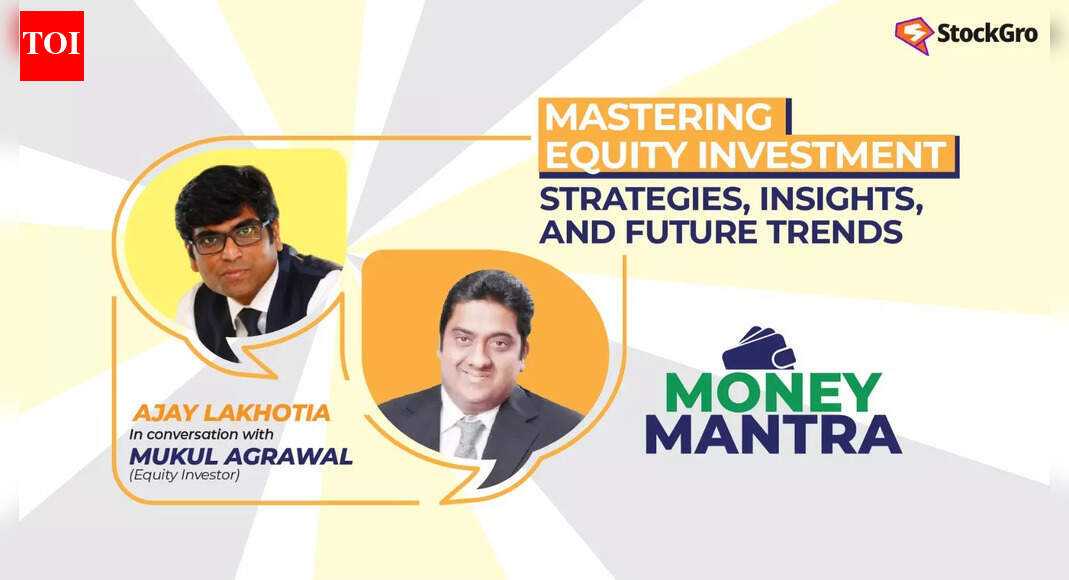 TOI

StockGro

MASTERING EQUITY INVESTMENT
STRATEGIES, INSIGHTS, AND FUTURE TRENDS

AJAY LAKHOTIA
In conversation with
MUKUL AGRAWAL
(Equity Investor)

MONEY MANTRA